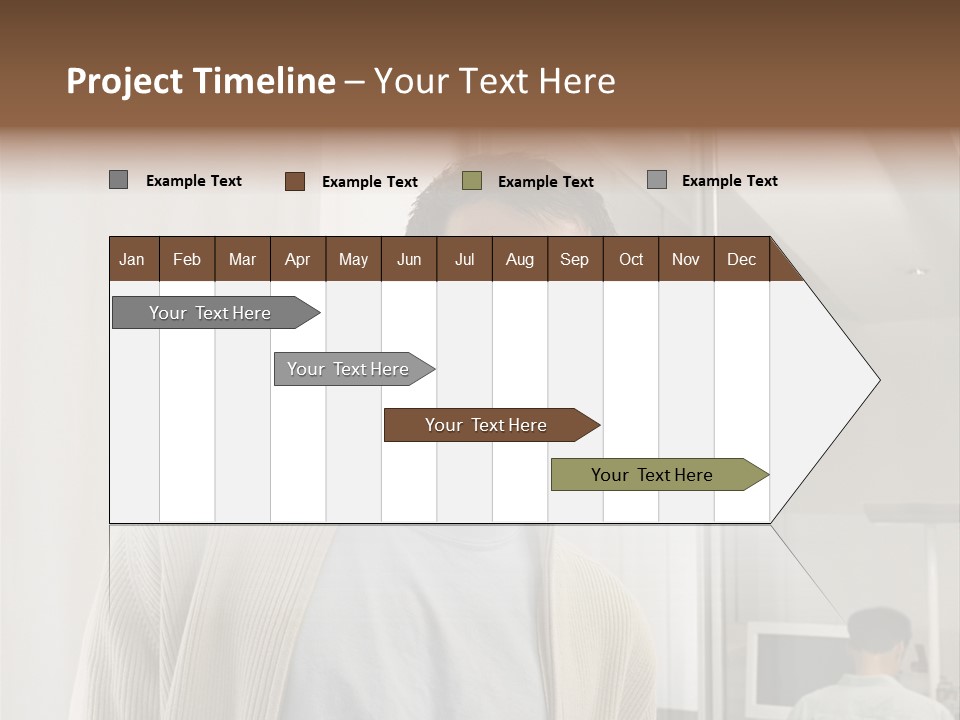 Project Timeline – Your Text Here

Example Text
Example Text
Example Text
Example Text

| Jan | Feb | Mar | Apr | May | Jun | Jul | Aug | Sep | Oct | Nov | Dec |
|---|---|---|---|---|---|---|---|---|---|---|---|

Your Text Here

Your Text Here

Your Text Here

Your Text Here